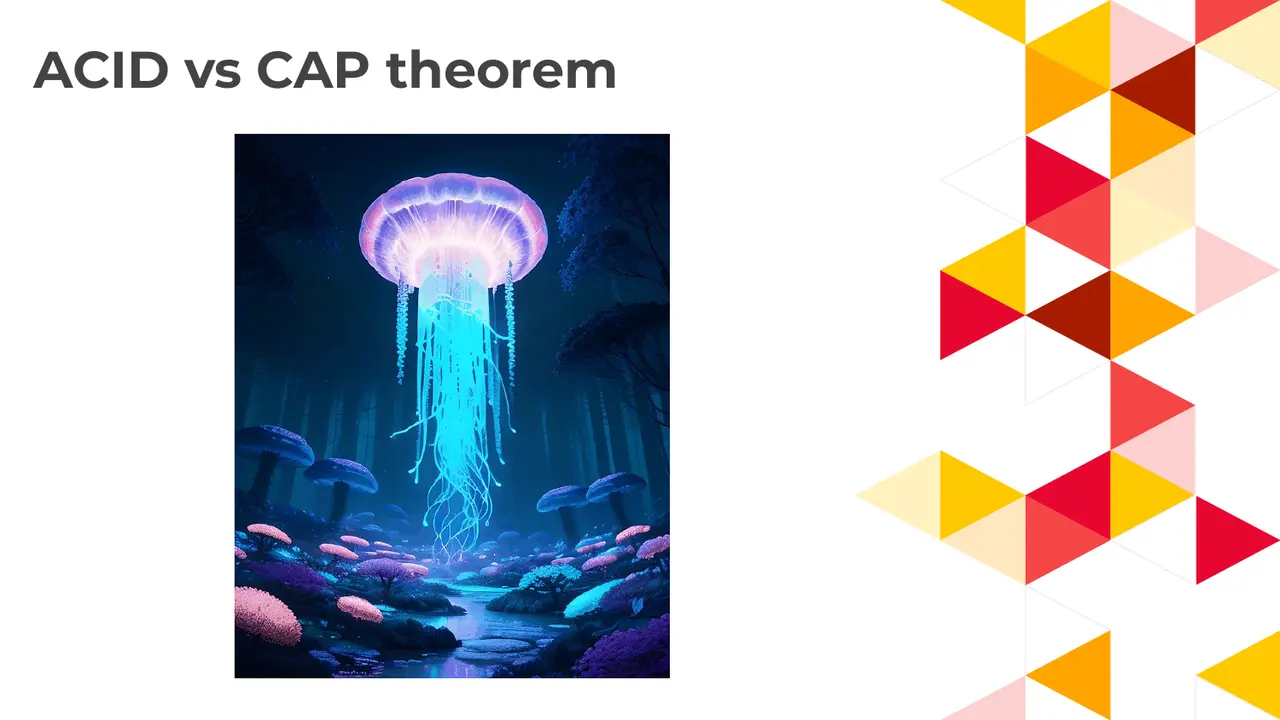 ACID vs CAP theorem